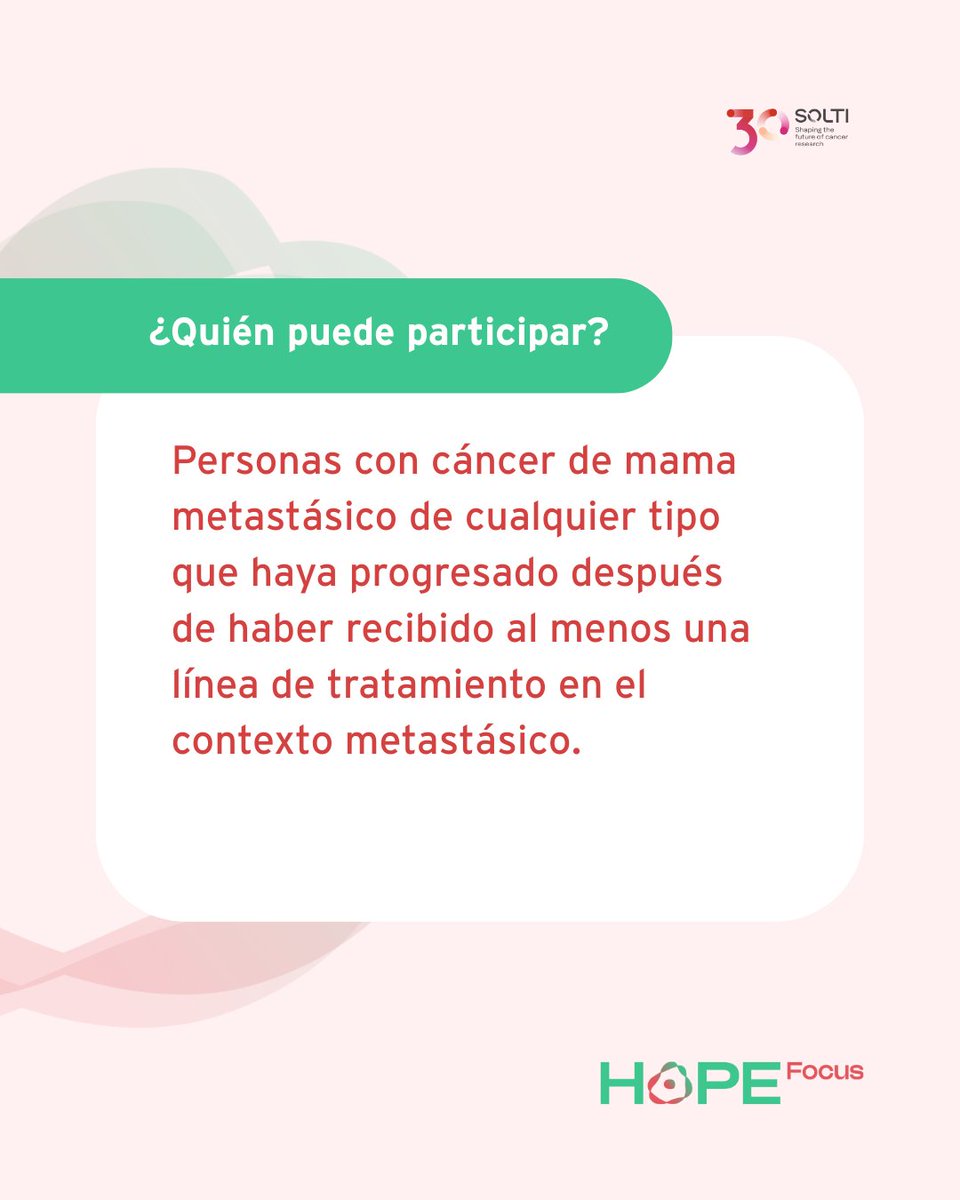 30 SOLTI
Shaping the future of cancer research

¿Quién puede participar?

Personas con cáncer de mama metastásico de cualquier tipo que haya progresado después de haber recibido al menos una línea de tratamiento en el contexto metastásico.

HOPE Focus